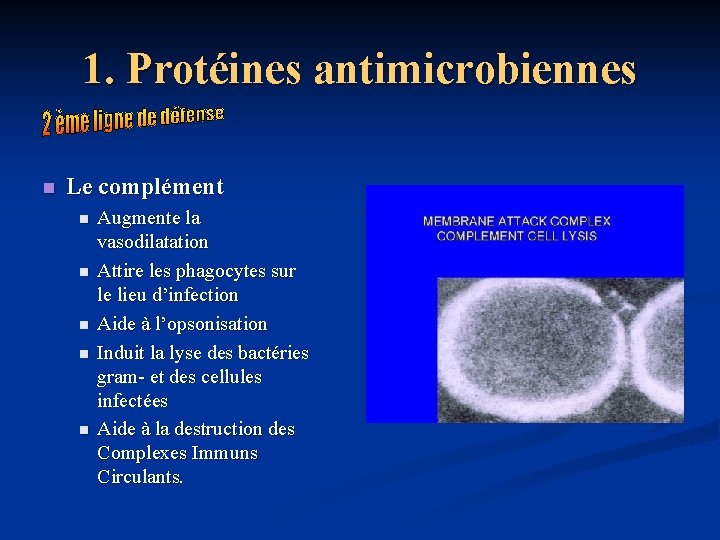 1. Protéines antimicrobiennes

2 ème ligne de défense

Le complément

Augmente la vasodilatation

Attire les phagocytes sur le lieu d'infection

Aide à l'opsonisation

Induit la lyse des bactéries gram- et des cellules infectées

Aide à la destruction des Complexes Immuns Circulants.

MEMBRANE ATTACK COMPLEX
COMPLEMENT CELL LYSIS